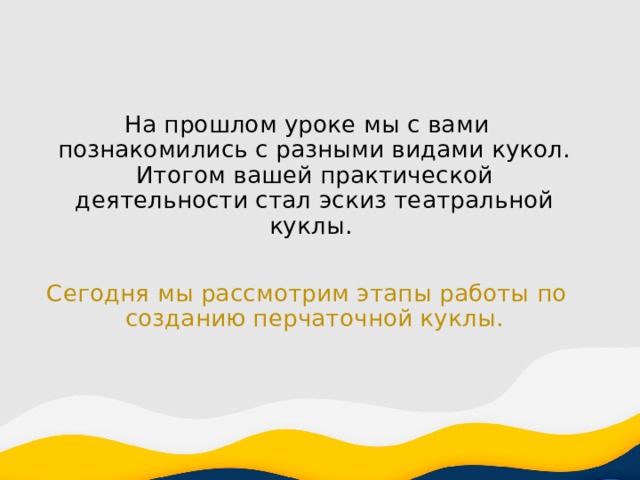 На прошлом уроке мы с вами познакомились с разными видами кукол. Итогом вашей практической деятельности стал эскиз театральной куклы.

Сегодня мы рассмотрим этапы работы по созданию перчаточной куклы.